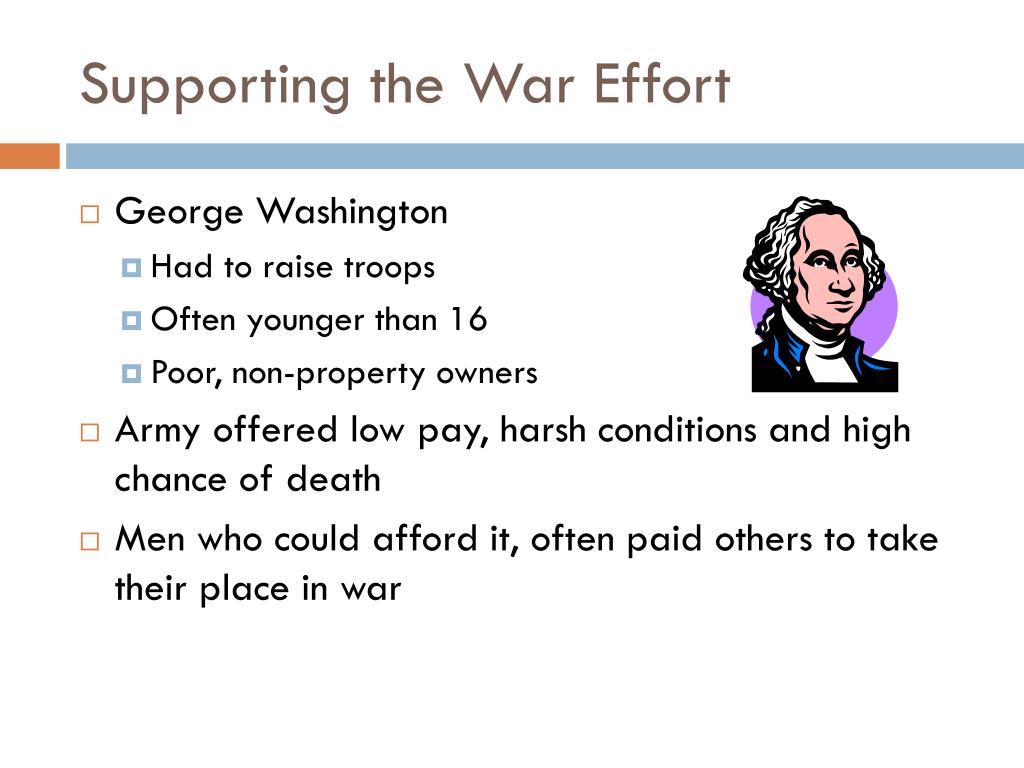 Supporting the War Effort

George Washington
Had to raise troops
Often younger than 16
Poor, non-property owners

Army offered low pay, harsh conditions and high chance of death

Men who could afford it, often paid others to take their place in war